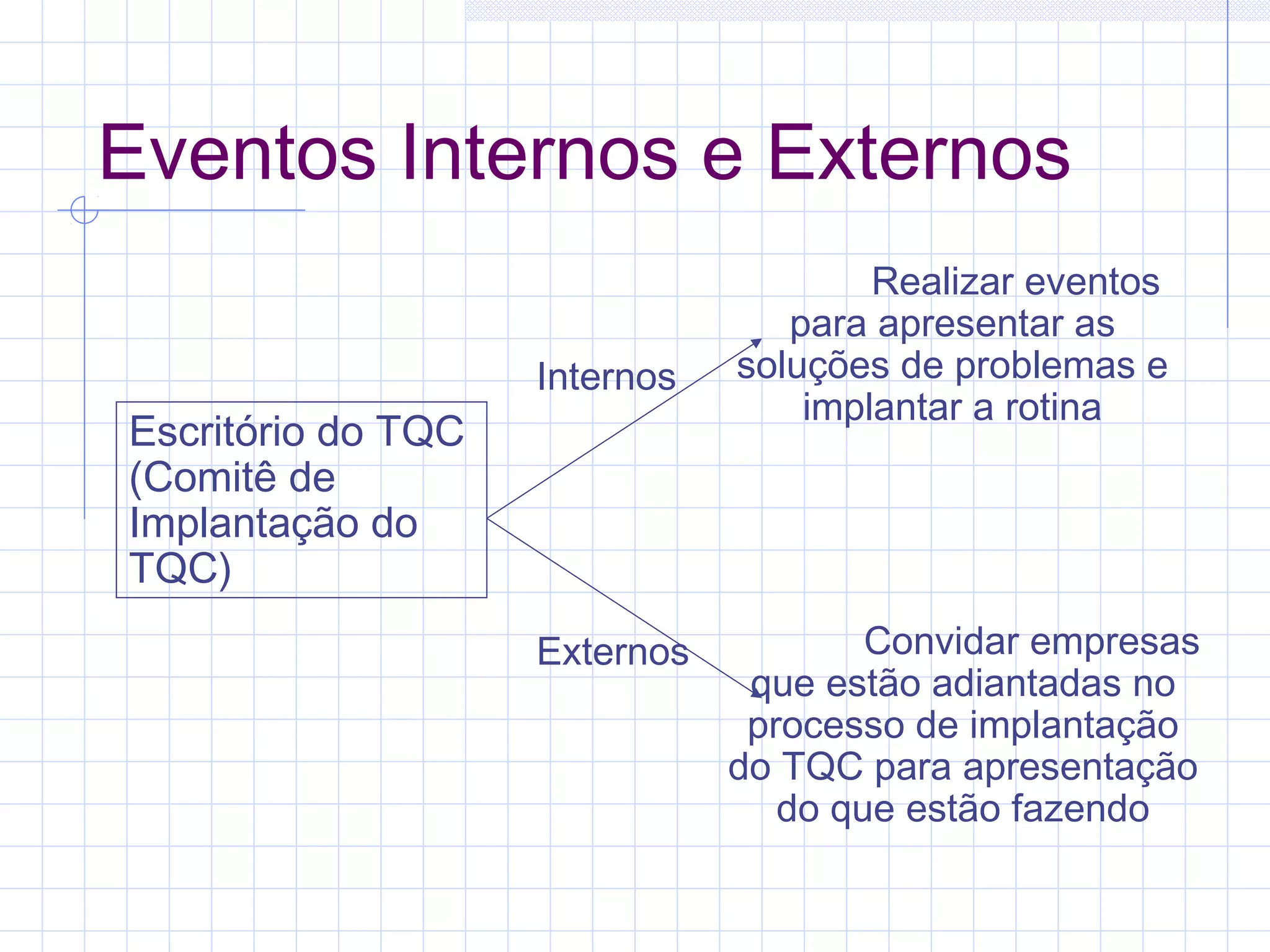 Eventos Internos e Externos

Escritório do TQC (Comitê de Implantação do TQC)

Internos

Realizar eventos para apresentar as soluções de problemas e implantar a rotina

Externos

Convidar empresas que estão adiantadas no processo de implantação do TQC para apresentação do que estão fazendo